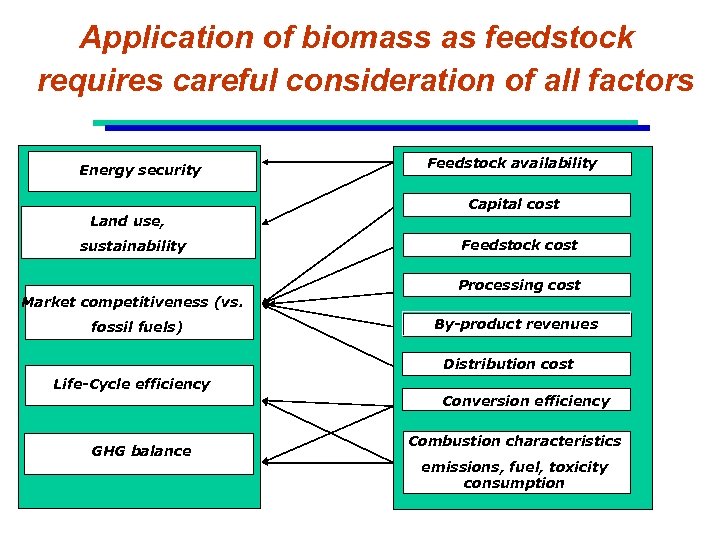 Application of biomass as feedstock requires careful consideration of all factors

Energy security

Land use, sustainability

Market competitiveness (vs. fossil fuels)

Life-Cycle efficiency

GHG balance

Feedstock availability

Capital cost

Feedstock cost

Processing cost

By-product revenues

Distribution cost

Conversion efficiency

Combustion characteristics

emissions, fuel, toxicity consumption